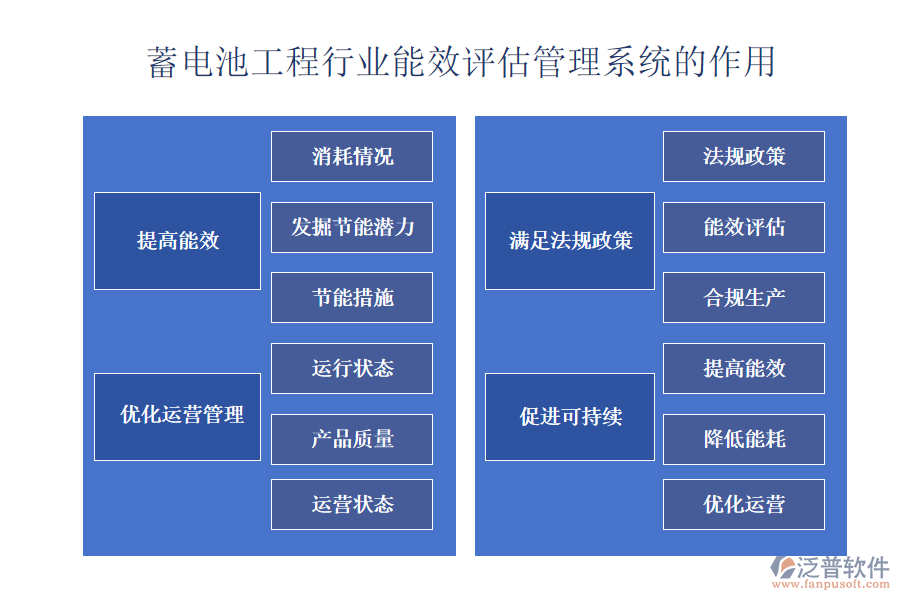 蓄电池工程行业能效评估管理系统的作用

提高能效

消耗情况

发掘节能潜力

节能措施

优化运营管理

运行状态

产品质量

运营状态

满足法规政策

法规政策

能效评估

合规生产

促进可持续

提高能效

降低能耗

优化运营

泛普软件
www.fanpusoft.com